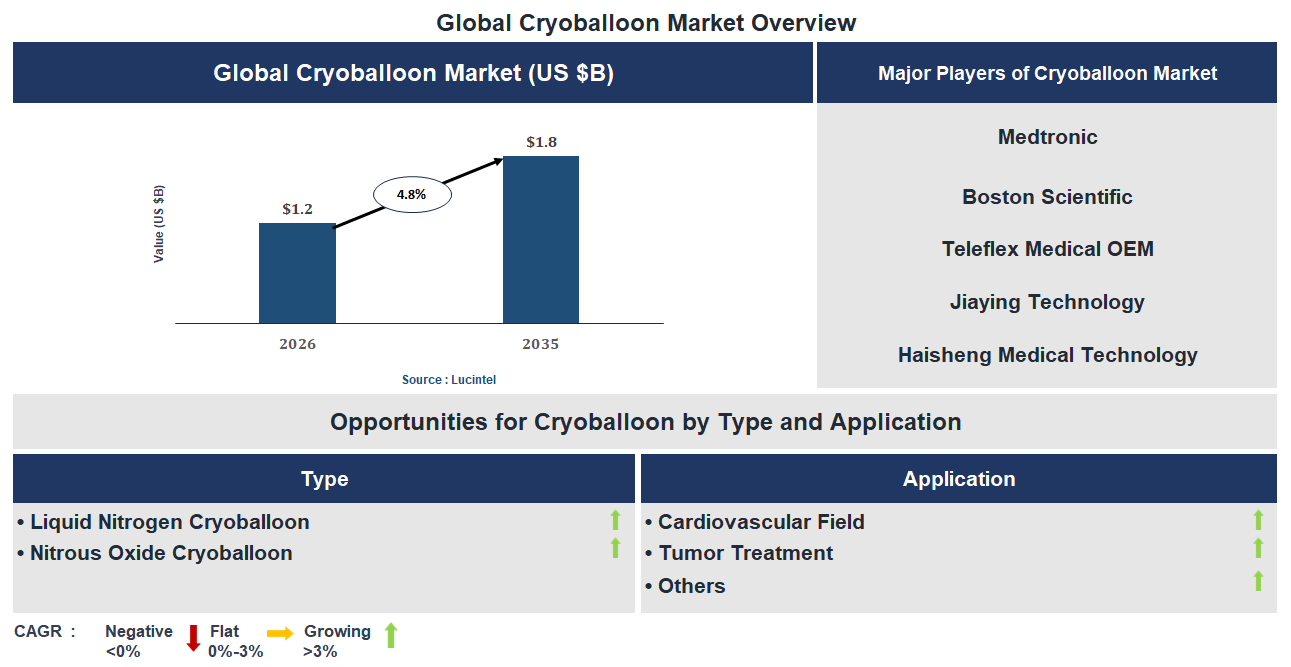 Global Cryoballoon Market Overview

Global Cryoballoon Market (US $B)

Value (US $B)

$1.2

4.8%

$1.8

2026

2035

Source : Lucintel

Major Players of Cryoballoon Market

Medtronic

Boston Scientific

Teleflex Medical OEM

Jiaying Technology

Haisheng Medical Technology

Opportunities for Cryoballoon by Type and Application

Type

• Liquid Nitrogen Cryoballoon
• Nitrous Oxide Cryoballoon

Application

• Cardiovascular Field
• Tumor Treatment
• Others

CAGR : Negative <0% Flat 0%-3% Growing >3%